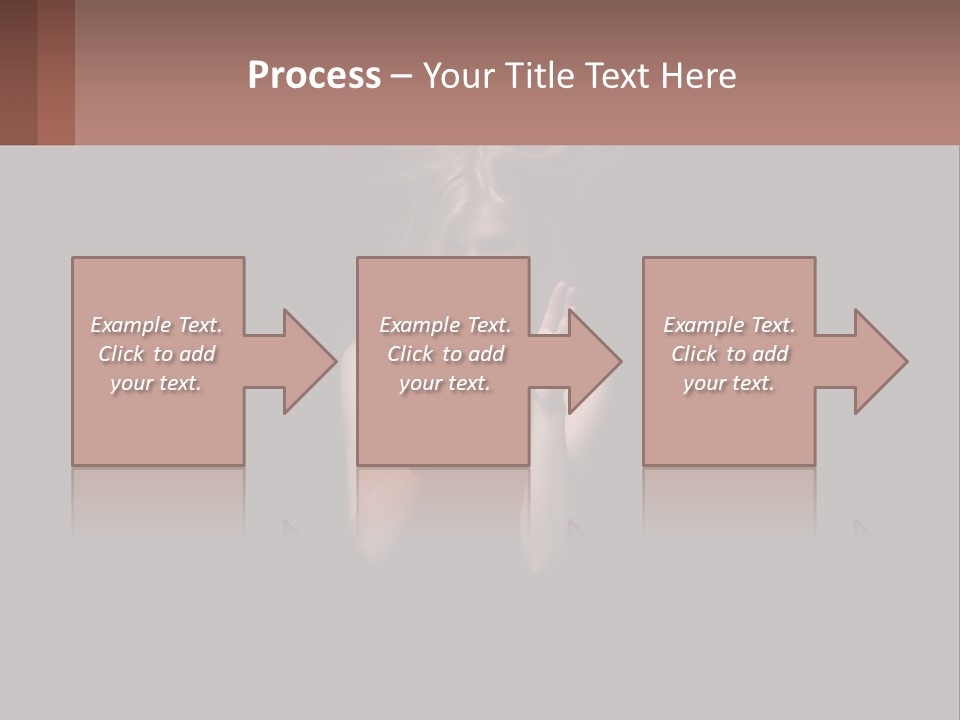 Process – Your Title Text Here

Example Text. Click to add your text.

Example Text. Click to add your text.

Example Text. Click to add your text.